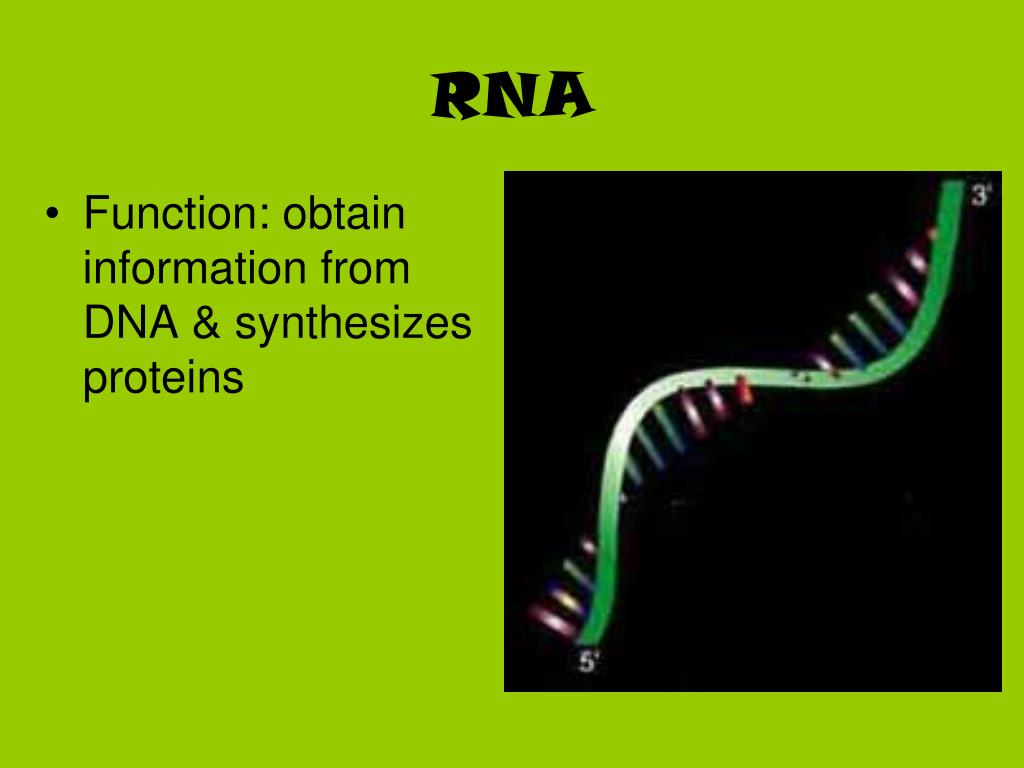 RNA

• Function: obtain information from DNA & synthesizes proteins

3'

5'